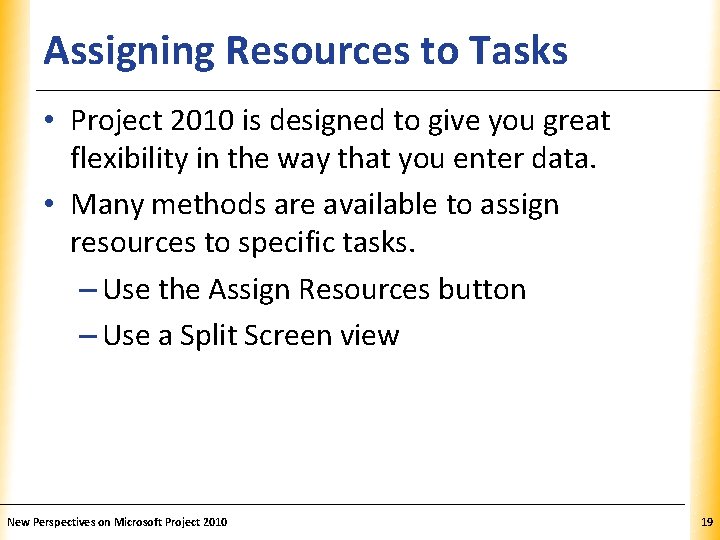 Assigning Resources to Tasks

• Project 2010 is designed to give you great flexibility in the way that you enter data.

• Many methods are available to assign resources to specific tasks.

– Use the Assign Resources button

– Use a Split Screen view

New Perspectives on Microsoft Project 2010

19